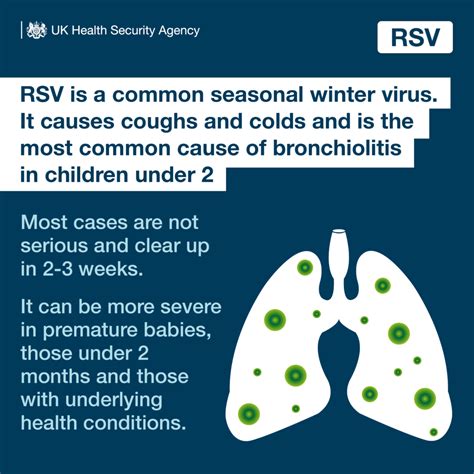 UK Health Security Agency

RSV

RSV is a common seasonal winter virus. It causes coughs and colds and is the most common cause of bronchiolitis in children under 2

Most cases are not serious and clear up in 2-3 weeks.

It can be more severe in premature babies, those under 2 months and those with underlying health conditions.